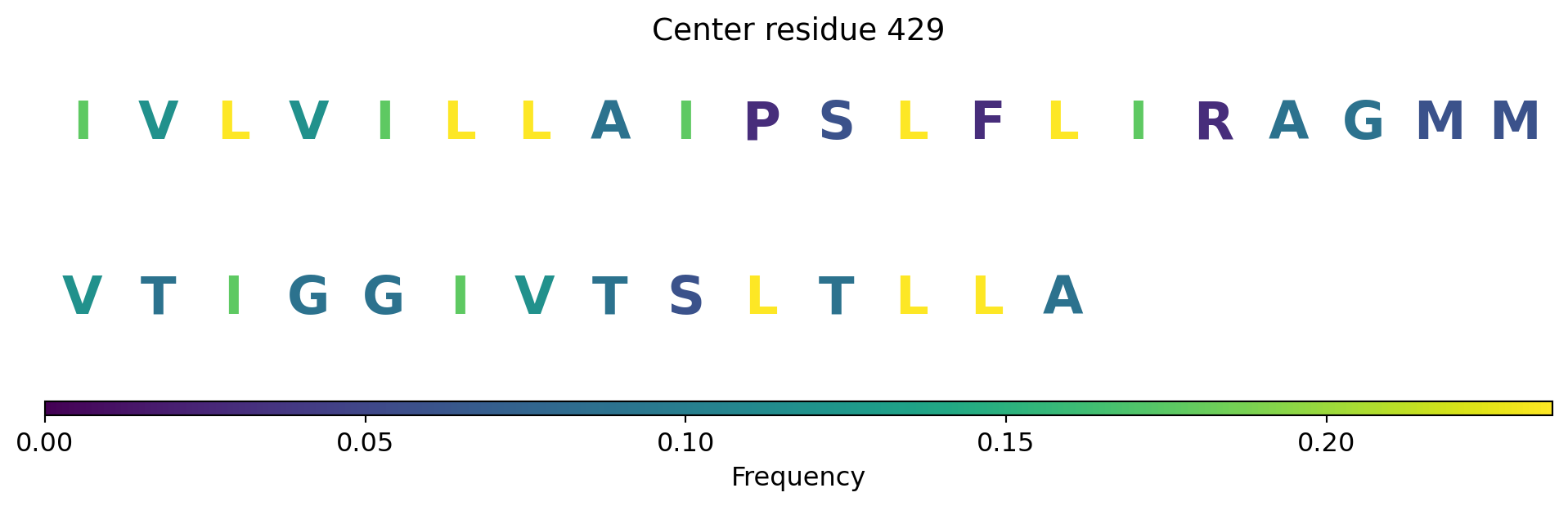 Center residue 429

I V L V I L L A I P S L F L I R A G M M

V T I G G I V T S L T L L A

0.00 0.05 0.10 0.15 0.20

Frequency